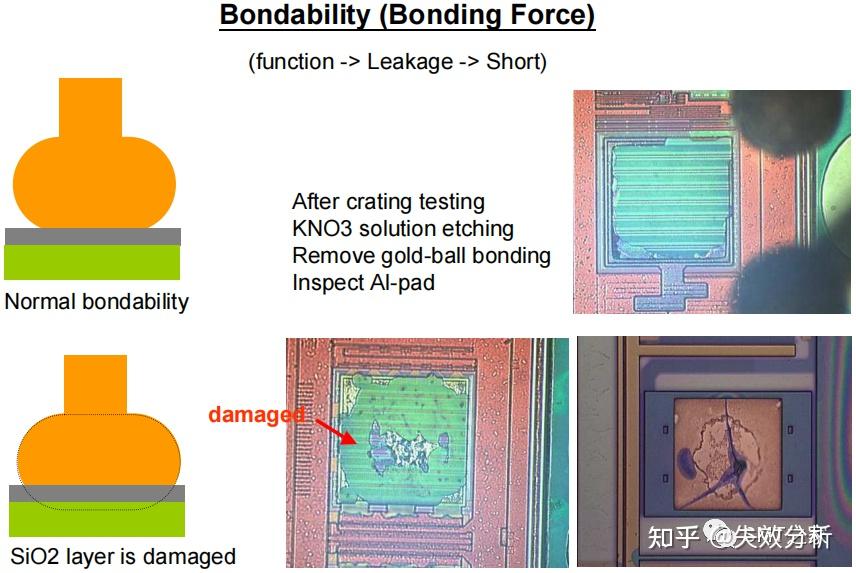 Bondability (Bonding Force)

(function -> Leakage -> Short)

After crating testing
KNO3 solution etching
Remove gold-ball bonding
Inspect Al-pad

Normal bondability

damaged

SiO2 layer is damaged

知乎 @失效分析